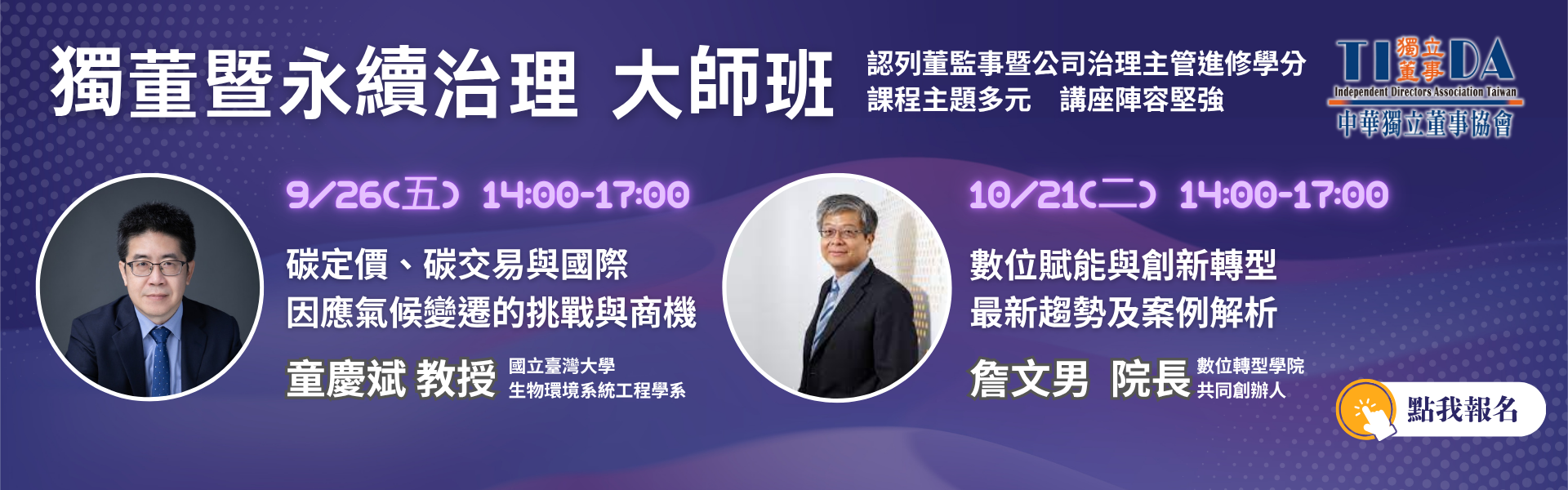 獨董暨永續治理 大師班

認列董監事暨公司治理主管進修學分
課程主題多元 講座陣容堅強

TI 獨立董事 DA
Independent Directors Association Taiwan
中華獨立董事協會

9/26(五) 14:00-17:00

碳定價、碳交易與國際
因應氣候變遷的挑戰與商機

童慶斌 教授 國立臺灣大學 生物環境系統工程學系

10/21(二) 14:00-17:00

數位賦能與創新轉型
最新趨勢及案例解析

詹文男 院長 數位轉型學院 共同創辦人

點我報名